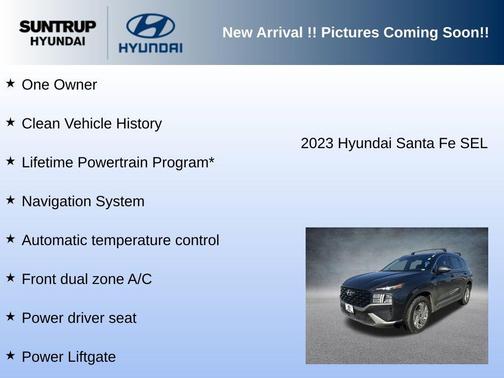 SUNTRUP HYUNDAI

HYUNDAI

New Arrival !! Pictures Coming Soon!!

★ One Owner

★ Clean Vehicle History

★ Lifetime Powertrain Program*

★ Navigation System

★ Automatic temperature control

★ Front dual zone A/C

★ Power driver seat

★ Power Liftgate

2023 Hyundai Santa Fe SEL